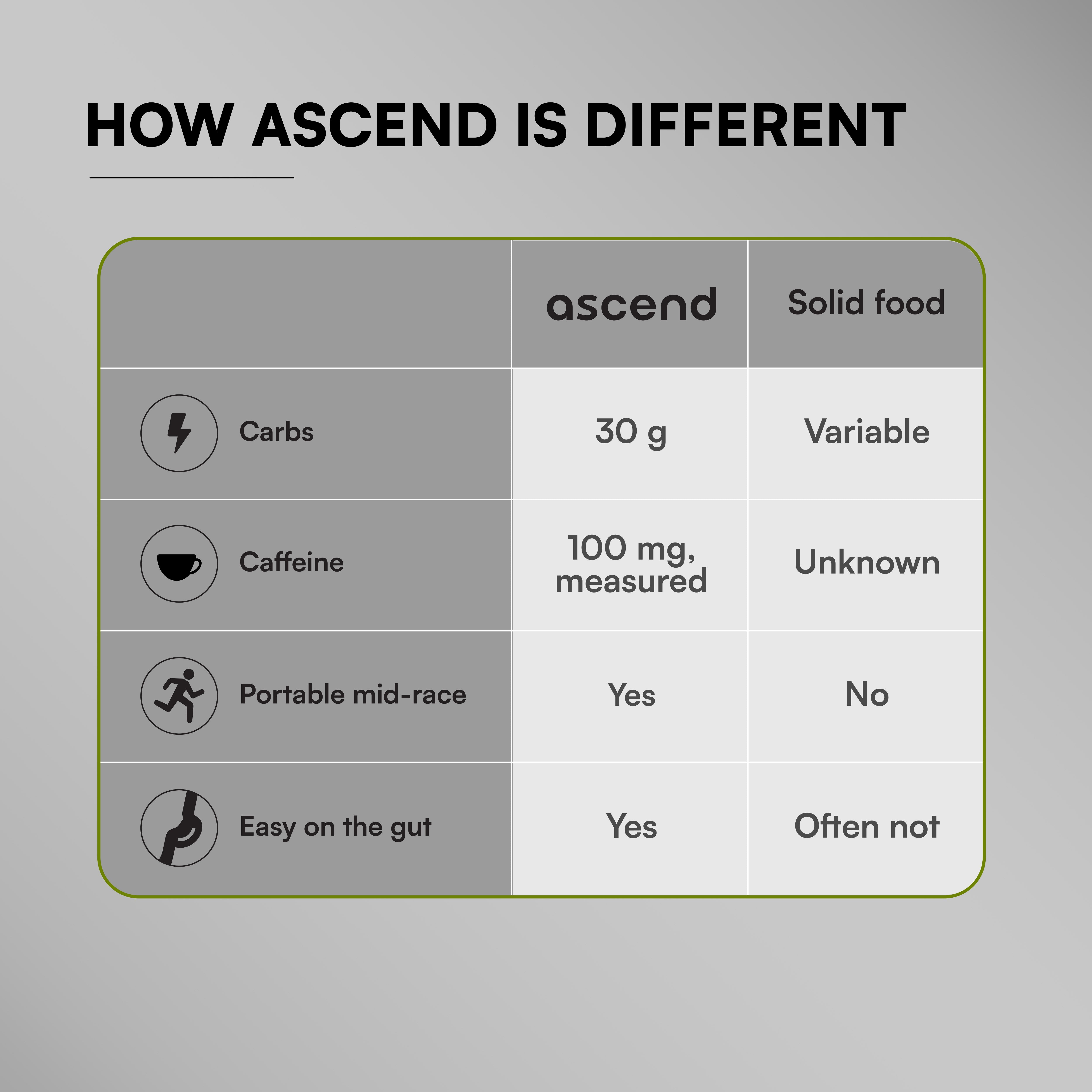 HOW ASCEND IS DIFFERENT

| | ascend | Solid food |
|---|---|---|
| Carbs | 30 g | Variable |
| Caffeine | 100 mg, measured | Unknown |
| Portable mid-race | Yes | No |
| Easy on the gut | Yes | Often not |